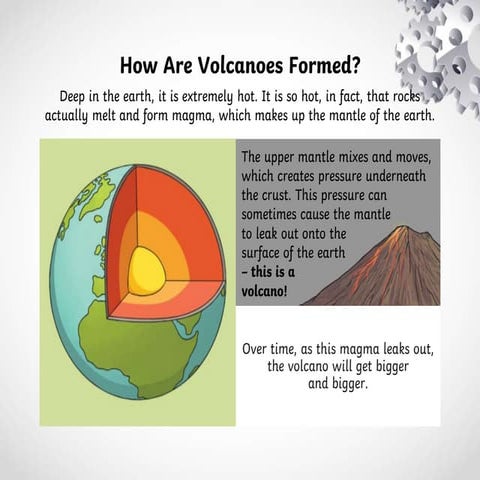 How Are Volcanoes Formed?

Deep in the earth, it is extremely hot. It is so hot, in fact, that rocks actually melt and form magma, which makes up the mantle of the earth.

The upper mantle mixes and moves, which creates pressure underneath the crust. This pressure can sometimes cause the mantle to leak out onto the surface of the earth – this is a volcano!

Over time, as this magma leaks out, the volcano will get bigger and bigger.